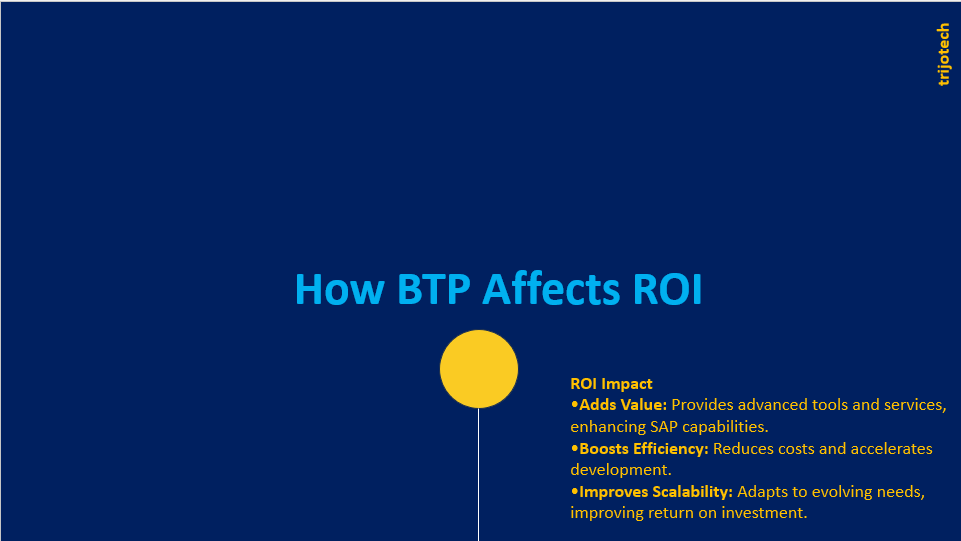 trijotech

How BTP Affects ROI

ROI Impact
•Adds Value: Provides advanced tools and services, enhancing SAP capabilities.
•Boosts Efficiency: Reduces costs and accelerates development.
•Improves Scalability: Adapts to evolving needs, improving return on investment.